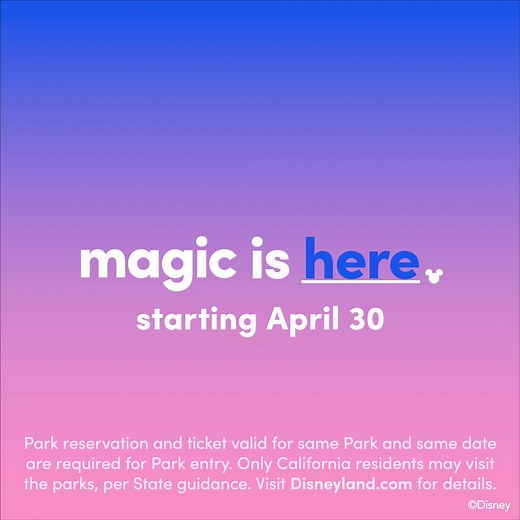 magic is here

starting April 30

Park reservation and ticket valid for same Park and same date are required for Park entry. Only California residents may visit the parks, per State guidance. Visit Disneyland.com for details.

©Disney